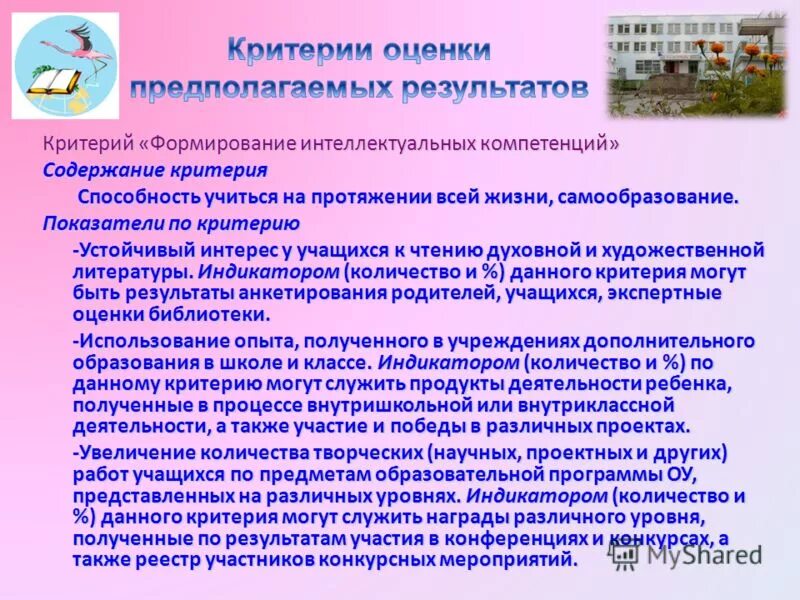 Критерии оценки предполагаемых результатов

Критерий «Формирование интеллектуальных компетенций»

Содержание критерия

Способность учиться на протяжении всей жизни, самообразование.

Показатели по критерию

-Устойчивый интерес у учащихся к чтению духовной и художественной литературы. Индикатором (количество и %) данного критерия могут быть результаты анкетирования родителей, учащихся, экспертные оценки библиотеки.

-Использование опыта, полученного в учреждениях дополнительного образования в школе и классе. Индикатором (количество и %) по данному критерию могут служить продукты деятельности ребенка, полученные в процессе внутришкольной или внутриклассной деятельности, а также участие и победы в различных проектах.

-Увеличение количества творческих (научных, проектных и других) работ учащихся по предметам образовательной программы ОУ, представленных на различных уровнях. Индикатором (количество и %) данного критерия могут служить награды различного уровня, полученные по результатам участия в конференциях и конкурсах, а также реестр участников конкурсных мероприятий.

MyShared